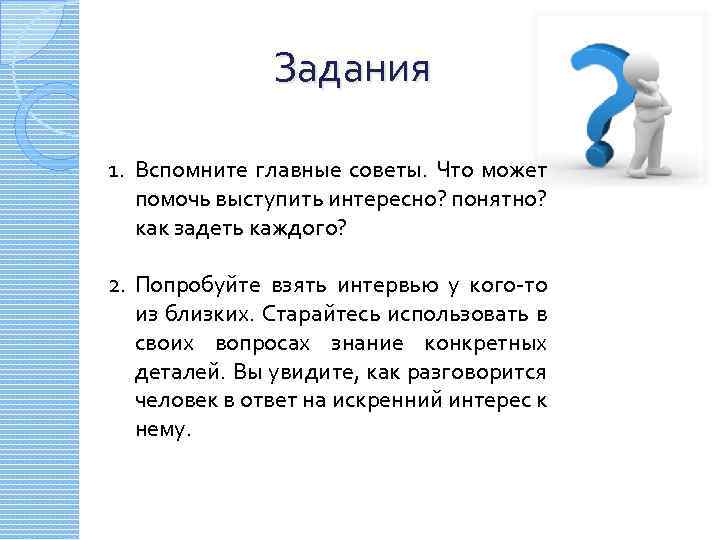 Задания

1. Вспомните главные советы. Что может помочь выступить интересно? понятно? как задеть каждого?

2. Попробуйте взять интервью у кого-то из близких. Старайтесь использовать в своих вопросах знание конкретных деталей. Вы увидите, как разговорится человек в ответ на искренний интерес к нему.